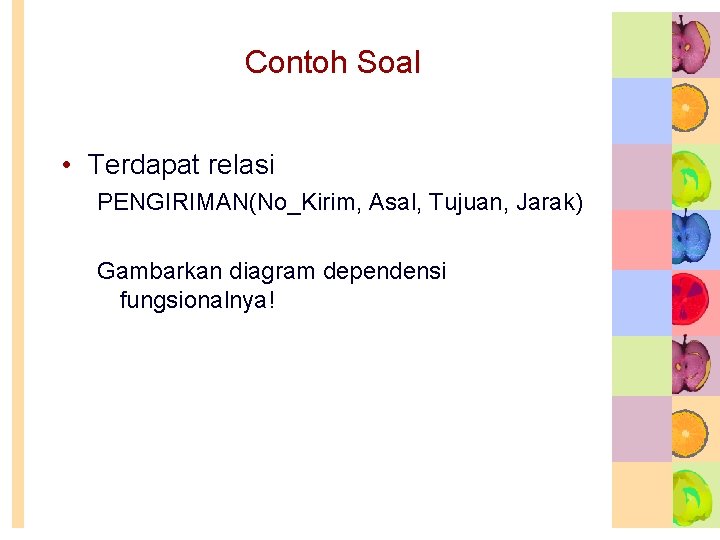 Contoh Soal

• Terdapat relasi
PENGIRIMAN(No_Kirim, Asal, Tujuan, Jarak)

Gambarkan diagram dependensi fungsionalnya!